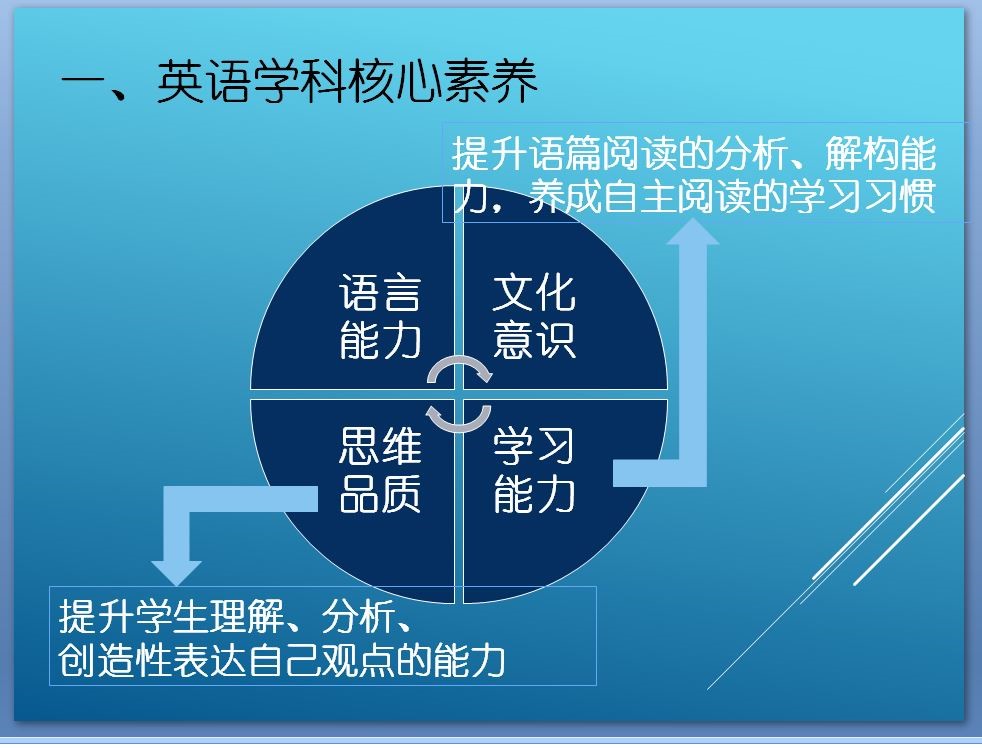 一、英语学科核心素养

提升语篇阅读的分析、解构能力，养成自主阅读的学习习惯

语言能力

文化意识

思维品质

学习能力

提升学生理解、分析、创造性表达自己观点的能力